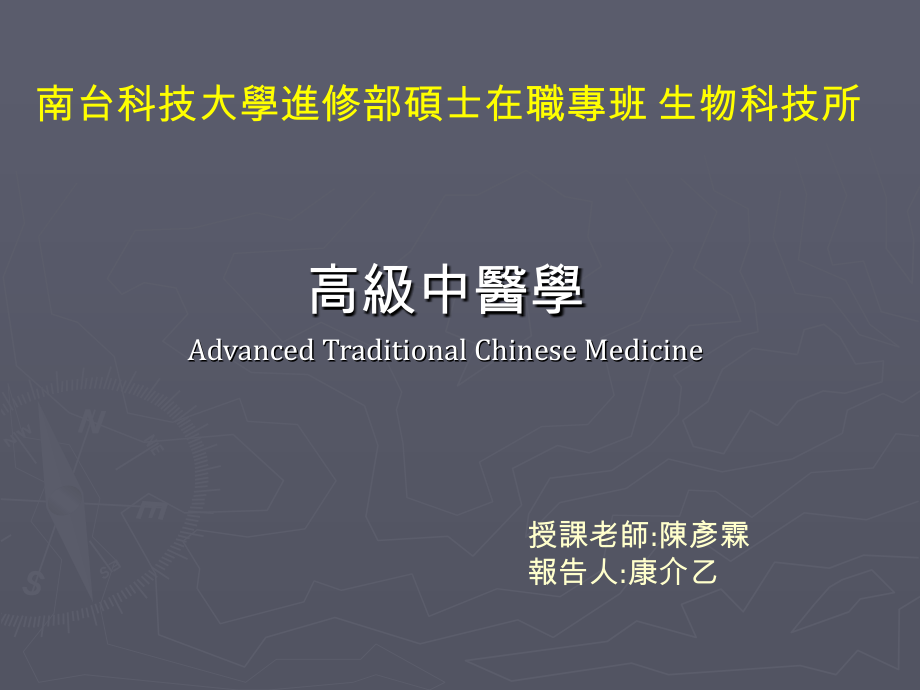 南台科技大學進修部碩士在職專班 生物科技所

高級中醫學

Advanced Traditional Chinese Medicine

授課老師:陳彥霖
報告人:康介乙